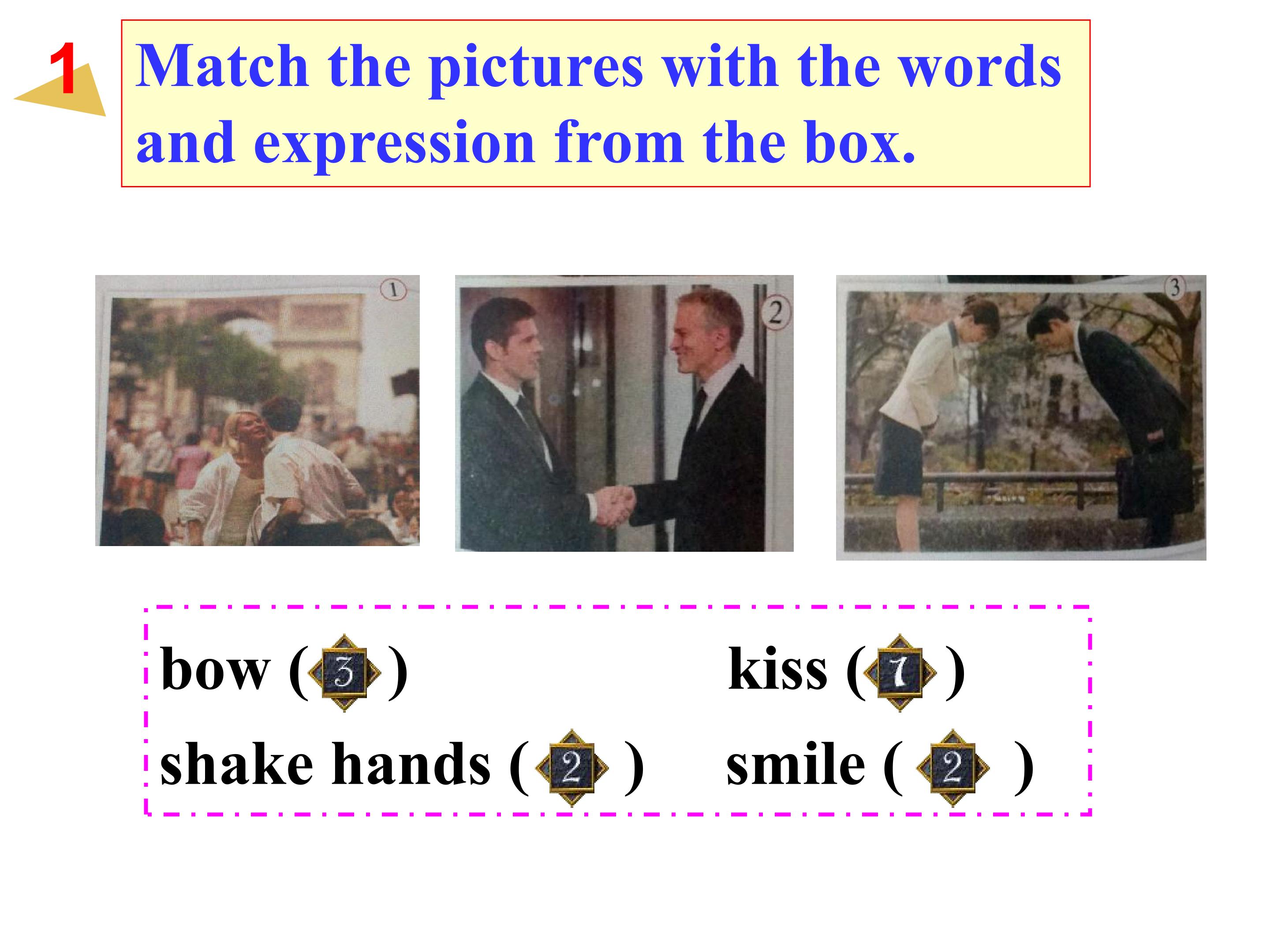 1

Match the pictures with the words and expression from the box.

1

2

3

bow ( 3 )

kiss ( 1 )

shake hands ( 2 )

smile ( 2 )